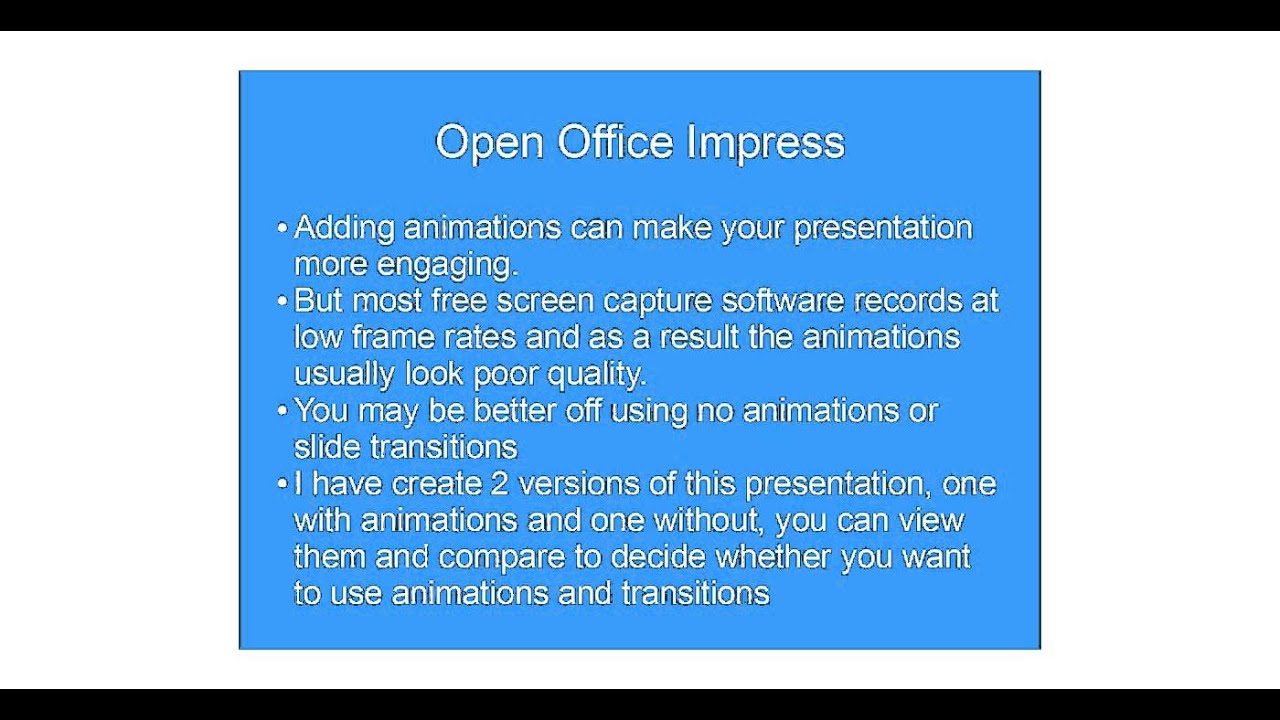 Open Office Impress

• Adding animations can make your presentation more engaging.
• But most free screen capture software records at low frame rates and as a result the animations usually look poor quality.
• You may be better off using no animations or slide transitions
• I have create 2 versions of this presentation, one with animations and one without, you can view them and compare to decide whether you want to use animations and transitions